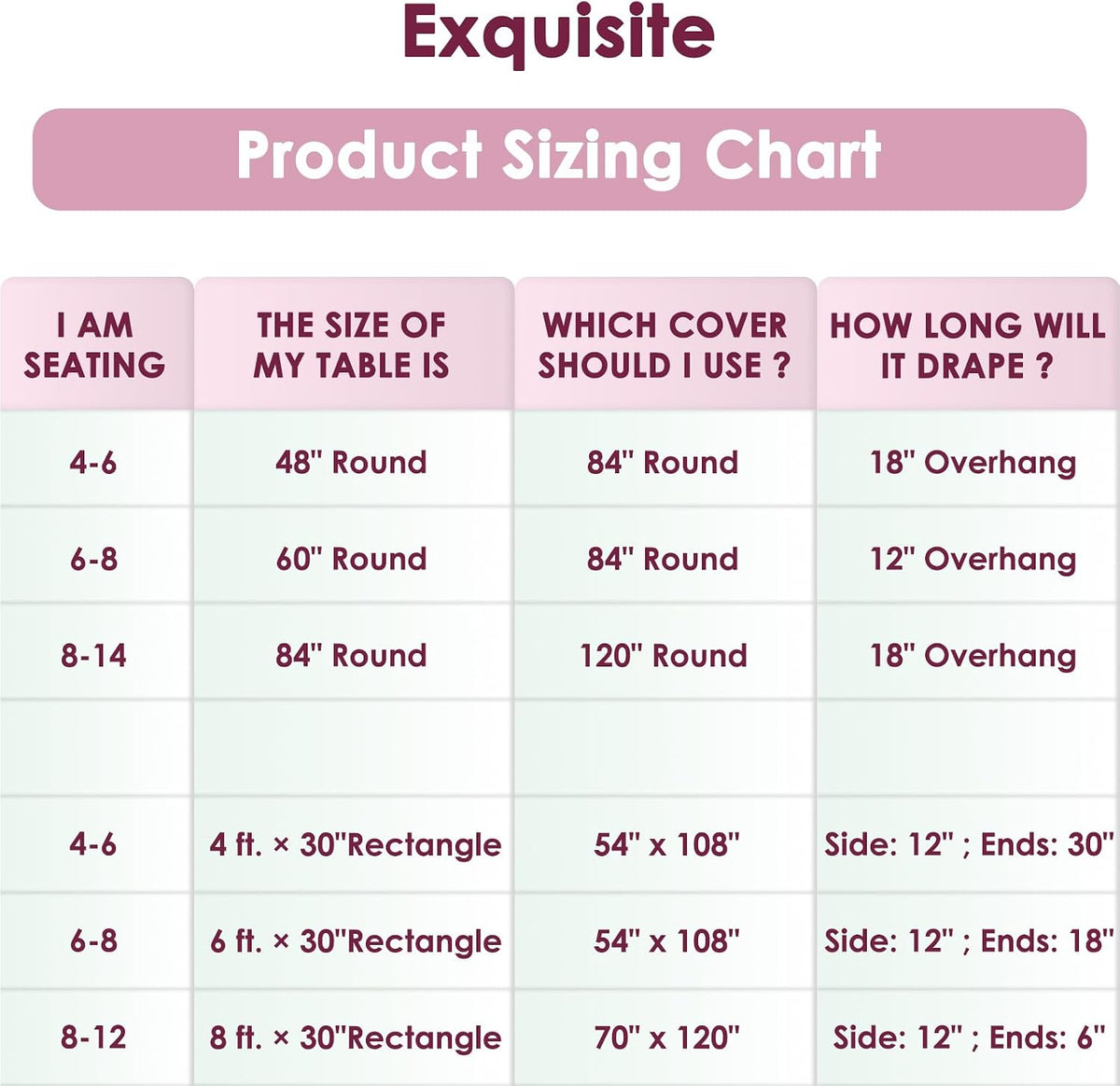 Exquisite

Product Sizing Chart

| I AM SEATING | THE SIZE OF MY TABLE IS | WHICH COVER SHOULD I USE ? | HOW LONG WILL IT DRAPE ? |
|---|---|---|---|
| 4-6 | 48" Round | 84" Round | 18" Overhang |
| 6-8 | 60" Round | 84" Round | 12" Overhang |
| 8-14 | 84" Round | 120" Round | 18" Overhang |
| | | | |
| 4-6 | 4 ft. × 30"Rectangle | 54" x 108" | Side: 12" ; Ends: 30" |
| 6-8 | 6 ft. × 30"Rectangle | 54" x 108" | Side: 12" ; Ends: 18" |
| 8-12 | 8 ft. × 30"Rectangle | 70" x 120" | Side: 12" ; Ends: 6" |